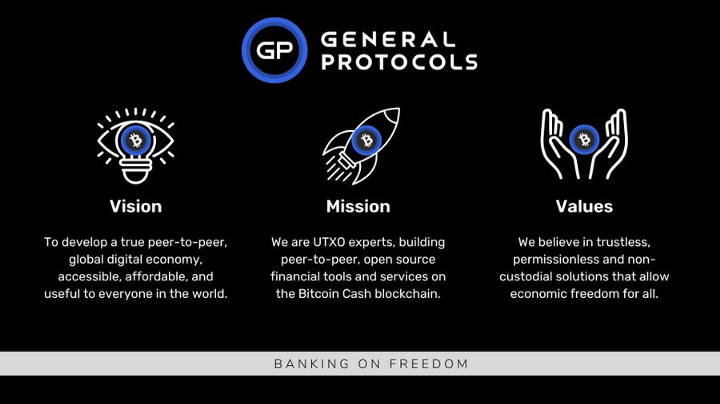 GP GENERAL PROTOCOLS

Vision

To develop a true peer-to-peer, global digital economy, accessible, affordable, and useful to everyone in the world.

Mission

We are UTXO experts, building peer-to-peer, open source financial tools and services on the Bitcoin Cash blockchain.

Values

We believe in trustless, permissionless and non-custodial solutions that allow economic freedom for all.

BANKING ON FREEDOM